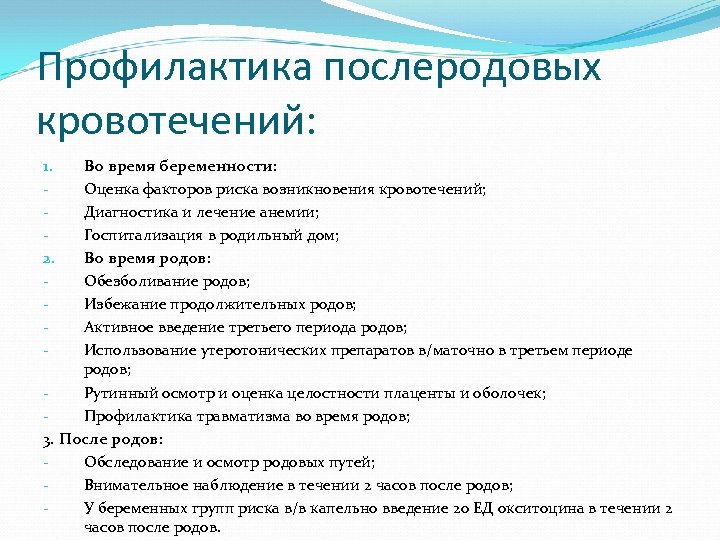 Профилактика послеродовых кровотечений:

1. Во время беременности:
- Оценка факторов риска возникновения кровотечений;
- Диагностика и лечение анемии;
- Госпитализация в родильный дом;
2. Во время родов:
- Обезболивание родов;
- Избежание продолжительных родов;
- Активное введение третьего периода родов;
- Использование утеротонических препаратов в/маточно в третьем периоде родов;
- Рутинный осмотр и оценка целостности плаценты и оболочек;
- Профилактика травматизма во время родов;
3. После родов:
- Обследование и осмотр родовых путей;
- Внимательное наблюдение в течении 2 часов после родов;
- У беременных групп риска в/в капельно введение 20 ЕД окситоцина в течении 2 часов после родов.